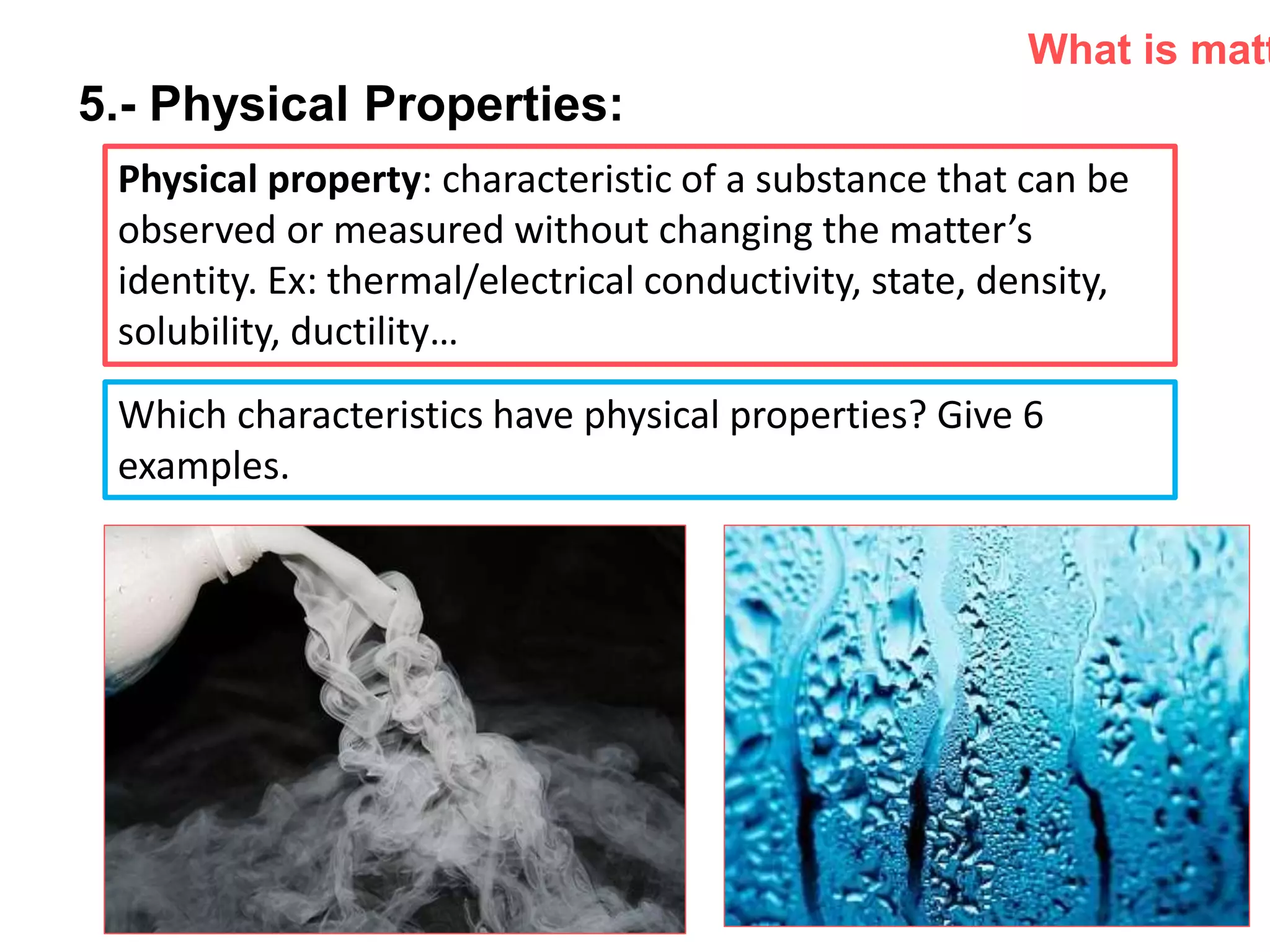 What is matt

5.- Physical Properties:

Physical property: characteristic of a substance that can be observed or measured without changing the matter's identity. Ex: thermal/electrical conductivity, state, density, solubility, ductility…

Which characteristics have physical properties? Give 6 examples.